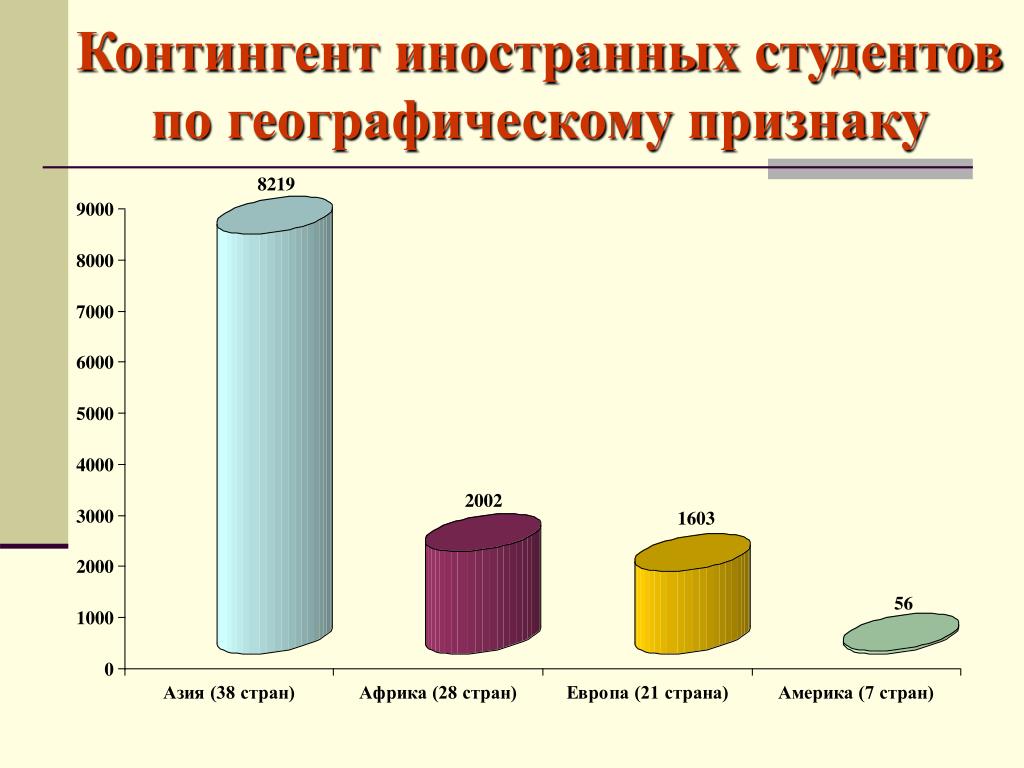 Контингент иностранных студентов по географическому признаку

9000
8000
7000
6000
5000
4000
3000
2000
1000
0

8219
2002
1603
56

Азия (38 стран)
Африка (28 стран)
Европа (21 страна)
Америка (7 стран)